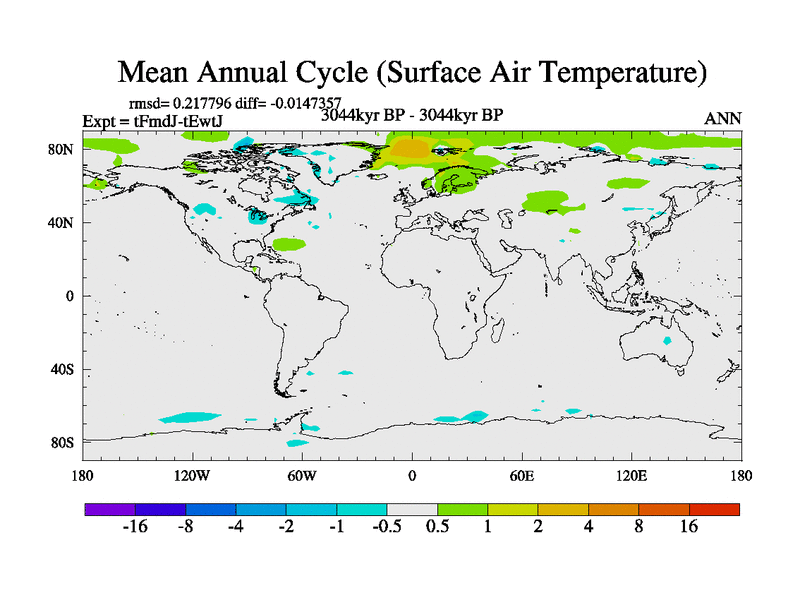 Mean Annual Cycle (Surface Air Temperature)

rmsd= 0.217796 diff= -0.0147357
Expt = tFmdJ-tEwtJ
3044kyr BP - 3044kyr BP
ANN

80N
40N
0
40S
80S

180
120W
60W
0
60E
120E
180

-16
-8
-4
-2
-1
-0.5
0.5
1
2
4
8
16